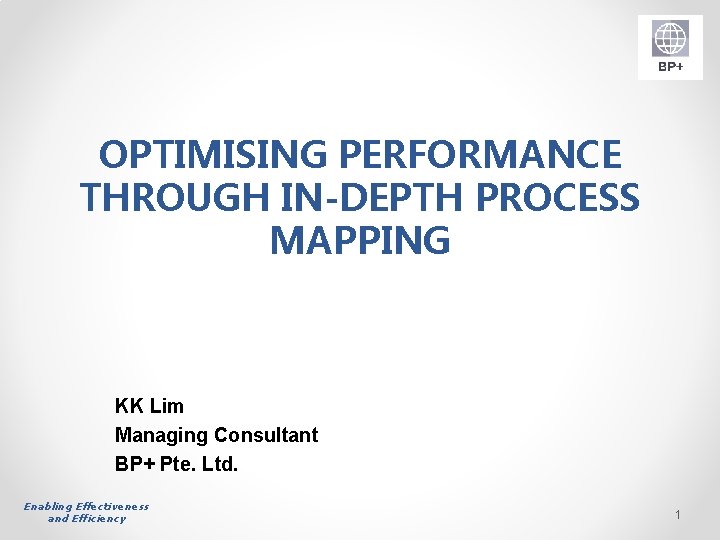 BP+

OPTIMISING PERFORMANCE THROUGH IN-DEPTH PROCESS MAPPING

KK Lim
Managing Consultant
BP+ Pte. Ltd.

Enabling Effectiveness and Efficiency

1